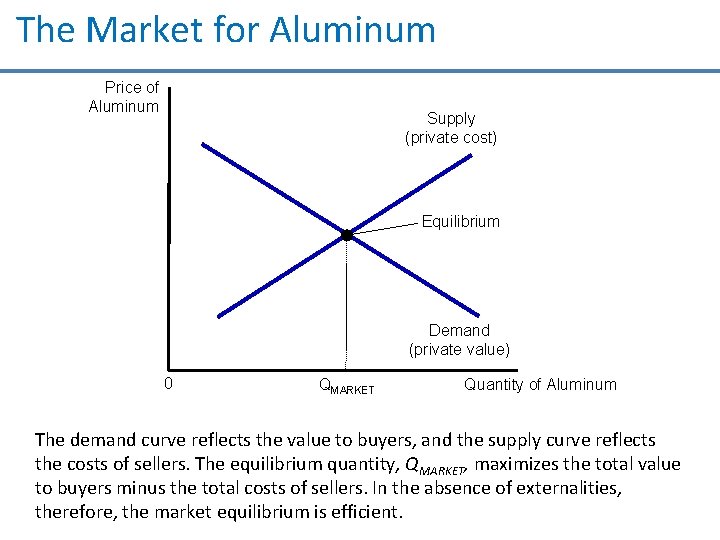 The Market for Aluminum

Price of Aluminum

Supply (private cost)

Equilibrium

Demand (private value)

0

$Q_{MARKET}$

Quantity of Aluminum

The demand curve reflects the value to buyers, and the supply curve reflects the costs of sellers. The equilibrium quantity, $Q_{MARKET}$, maximizes the total value to buyers minus the total costs of sellers. In the absence of externalities, therefore, the market equilibrium is efficient.